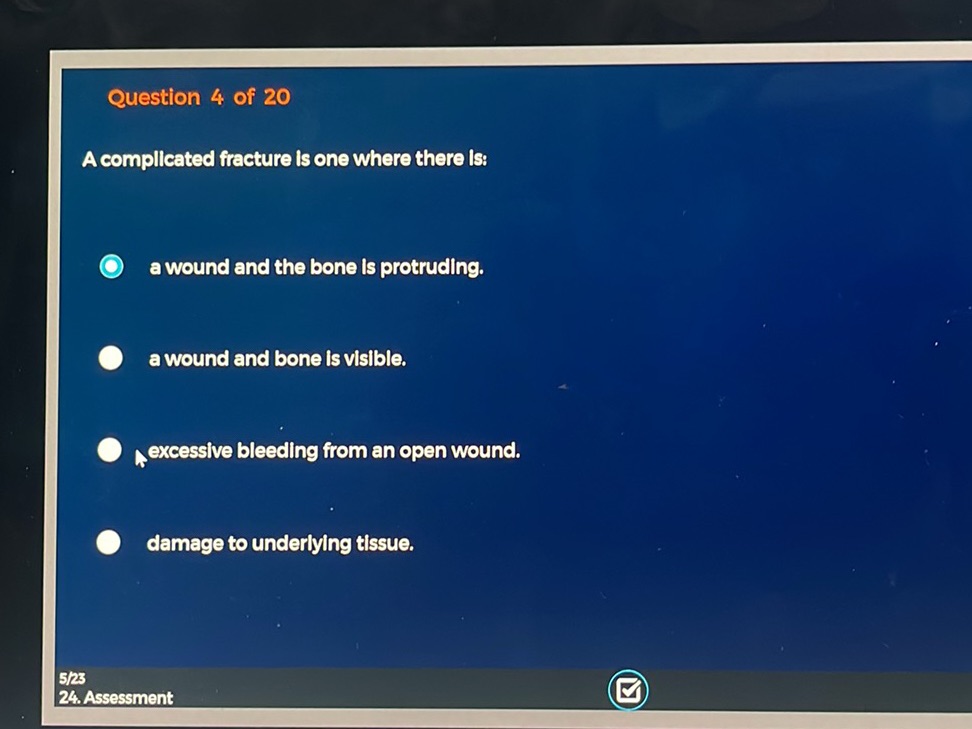 Question 4 of 20

A complicated fracture is one where there is:

a wound and the bone is protruding.

a wound and bone is visible.

excessive bleeding from an open wound.

damage to underlying tissue.

5/23
24. Assessment